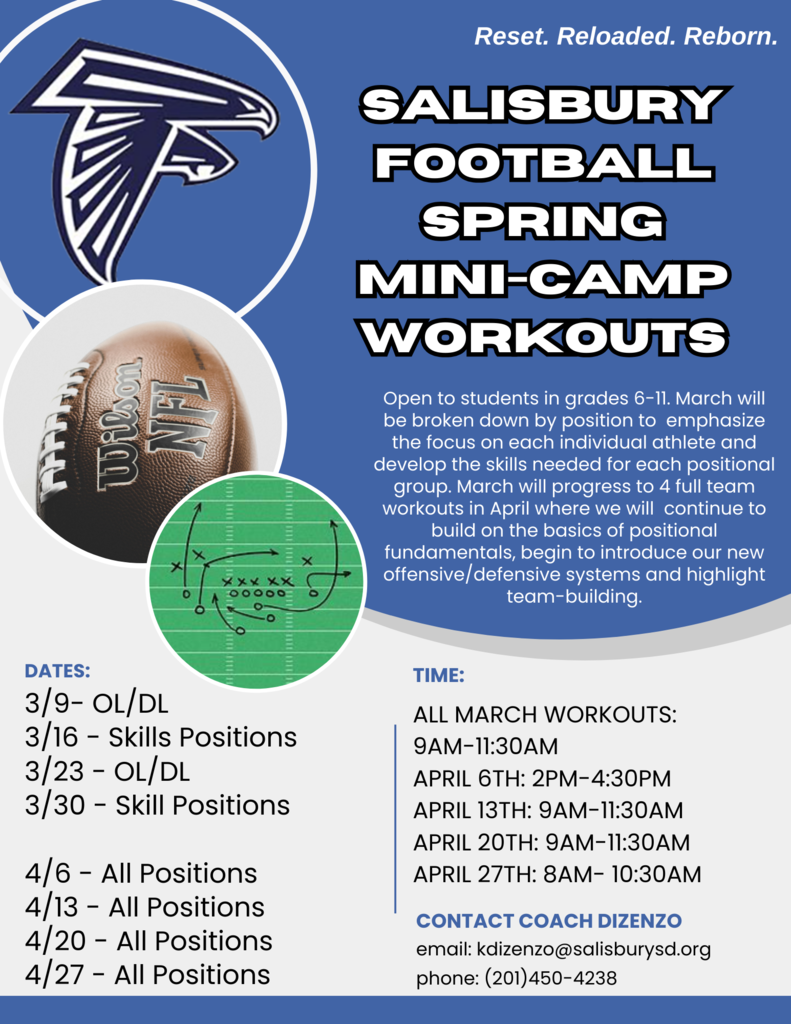 Reset. Reloaded. Reborn.

SALISBURY FOOTBALL SPRING MINI-CAMP WORKOUTS

Wilson NFL

Open to students in grades 6-11. March will be broken down by position to emphasize the focus on each individual athlete and develop the skills needed for each positional group. March will progress to 4 full team workouts in April where we will continue to build on the basics of positional fundamentals, begin to introduce our new offensive/defensive systems and highlight team-building.

DATES:
3/9- OL/DL
3/16 - Skills Positions
3/23 - OL/DL
3/30 - Skill Positions

4/6 - All Positions
4/13 - All Positions
4/20 - All Positions
4/27 - All Positions

TIME:
ALL MARCH WORKOUTS: 9AM-11:30AM
APRIL 6TH: 2PM-4:30PM
APRIL 13TH: 9AM-11:30AM
APRIL 20TH: 9AM-11:30AM
APRIL 27TH: 8AM- 10:30AM

CONTACT COACH DIZENZO
email: kdizenzo@salisburysd.org
phone: (201)450-4238